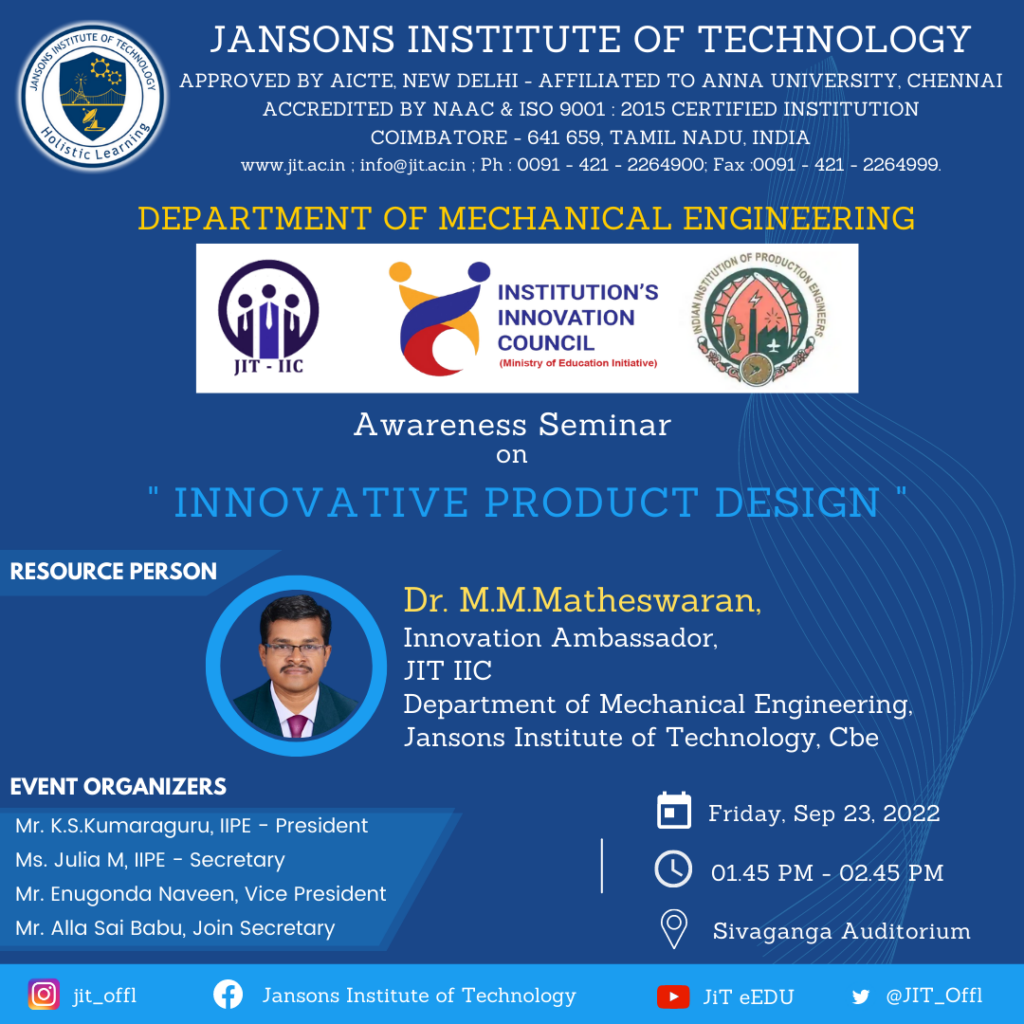 JANSONS INSTITUTE OF TECHNOLOGY
Holistic Learning

JANSONS INSTITUTE OF TECHNOLOGY
APPROVED BY AICTE, NEW DELHI - AFFILIATED TO ANNA UNIVERSITY, CHENNAI
ACCREDITED BY NAAC & ISO 9001 : 2015 CERTIFIED INSTITUTION
COIMBATORE - 641 659, TAMIL NADU, INDIA
www.jit.ac.in ; info@jit.ac.in ; Ph : 0091 - 421 - 2264900; Fax :0091 - 421 - 2264999.

DEPARTMENT OF MECHANICAL ENGINEERING

JIT - IIC

INSTITUTION'S INNOVATION COUNCIL
(Ministry of Education Initiative)

INDIAN INSTITUTION OF PRODUCTION ENGINEERS

Awareness Seminar
on
" INNOVATIVE PRODUCT DESIGN "

RESOURCE PERSON

Dr. M.M.Matheswaran,
Innovation Ambassador,
JIT IIC
Department of Mechanical Engineering,
Jansons Institute of Technology, Cbe

EVENT ORGANIZERS
Mr. K.S.Kumaraguru, IIPE - President
Ms. Julia M, IIPE - Secretary
Mr. Enugonda Naveen, Vice President
Mr. Alla Sai Babu, Join Secretary

Friday, Sep 23, 2022
01.45 PM - 02.45 PM
Sivaganga Auditorium

jit_offl
Jansons Institute of Technology
JiT eEDU
@JIT_Offl